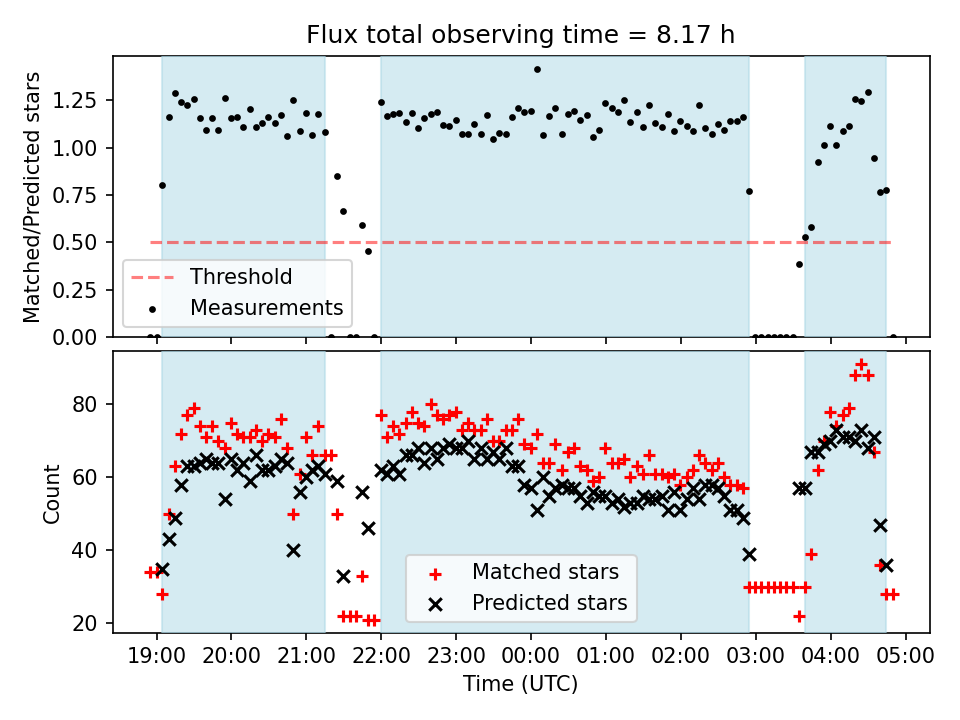 Flux total observing time = 8.17 h

Matched/Predicted stars

1.25
1.00
0.75
0.50
0.25
0.00

Threshold
Measurements

Count

80
60
40
20

Matched stars
Predicted stars

19:00 20:00 21:00 22:00 23:00 00:00 01:00 02:00 03:00 04:00 05:00

Time (UTC)